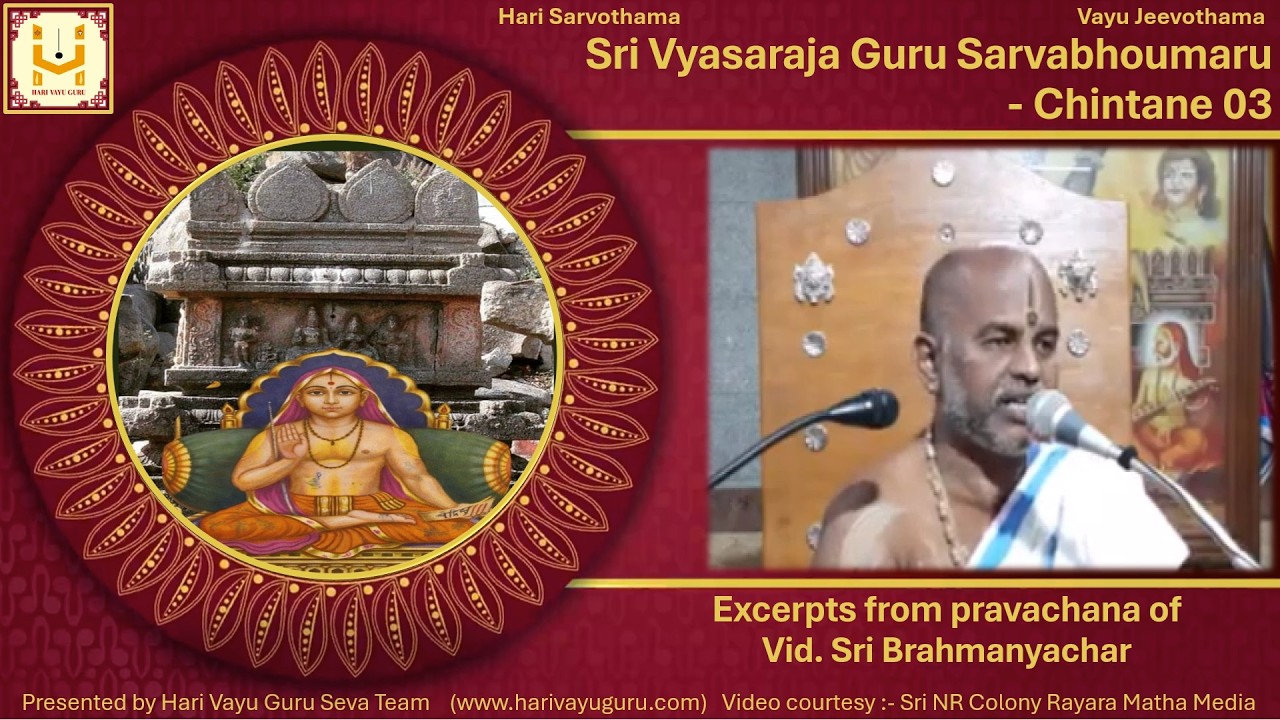 HARI VAYU GURU

Hari Sarvothama

Vayu Jeevothama

Sri Vyasaraja Guru Sarvabhoumaru - Chintane 03

Excerpts from pravachana of Vid. Sri Brahmanyachar

Presented by Hari Vayu Guru Seva Team (www.harivayuguru.com) Video courtesy :- Sri NR Colony Rayara Matha Media